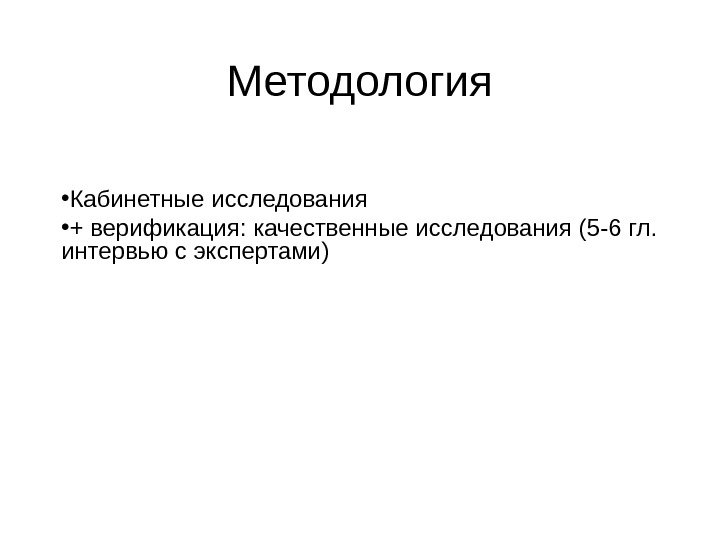 Методология

•Кабинетные исследования
•+ верификация: качественные исследования (5-6 гл. интервью с экспертами)